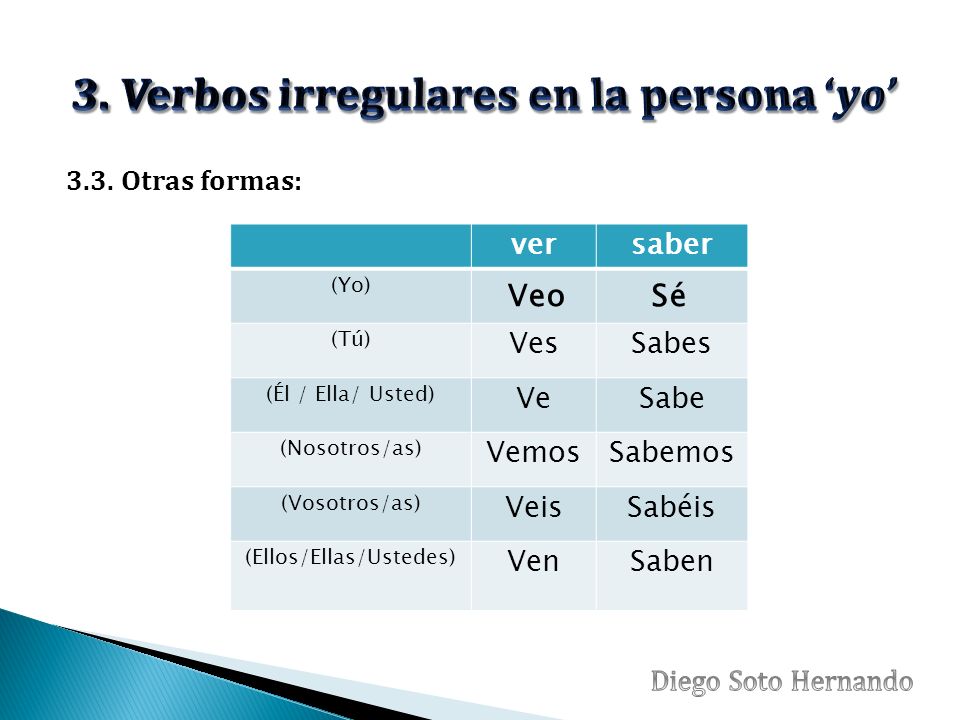 3. Verbos irregulares en la persona 'yo'

3.3. Otras formas:

| | ver | saber |
|---|---|---|
| (Yo) | Veo | Sé |
| (Tú) | Ves | Sabes |
| (Él / Ella/ Usted) | Ve | Sabe |
| (Nosotros/as) | Vemos | Sabemos |
| (Vosotros/as) | Veis | Sabéis |
| (Ellos/Ellas/Ustedes) | Ven | Saben |

Diego Soto Hernando